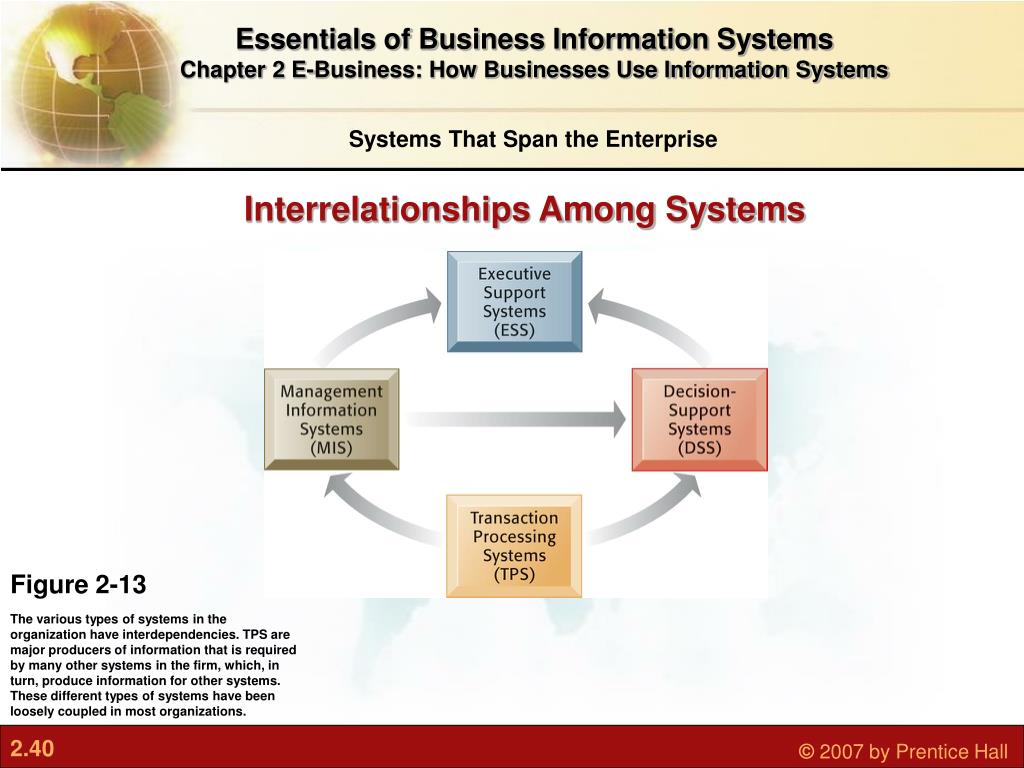 Essentials of Business Information Systems
Chapter 2 E-Business: How Businesses Use Information Systems

Systems That Span the Enterprise

Interrelationships Among Systems

Executive Support Systems (ESS)

Management Information Systems (MIS)

Decision-Support Systems (DSS)

Transaction Processing Systems (TPS)

Figure 2-13

The various types of systems in the organization have interdependencies. TPS are major producers of information that is required by many other systems in the firm, which, in turn, produce information for other systems. These different types of systems have been loosely coupled in most organizations.

2.40

© 2007 by Prentice Hall